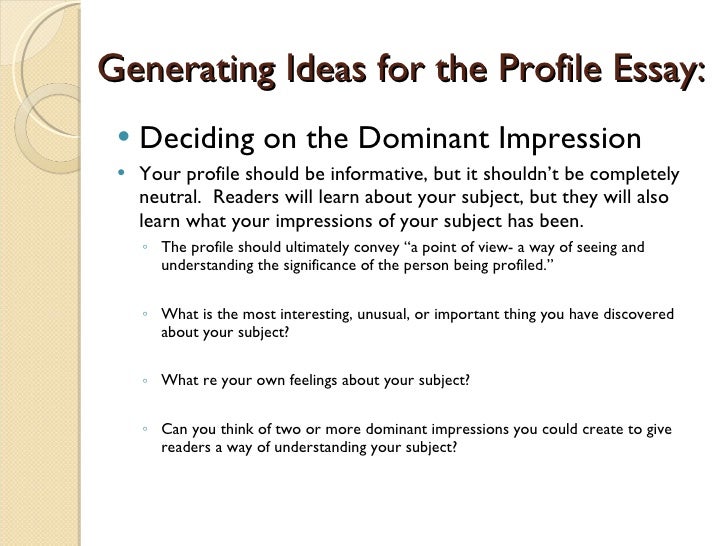 Generating Ideas for the Profile Essay:

• Deciding on the Dominant Impression

• Your profile should be informative, but it shouldn't be completely neutral. Readers will learn about your subject, but they will also learn what your impressions of your subject has been.

◦ The profile should ultimately convey "a point of view- a way of seeing and understanding the significance of the person being profiled."

◦ What is the most interesting, unusual, or important thing you have discovered about your subject?

◦ What re your own feelings about your subject?

◦ Can you think of two or more dominant impressions you could create to give readers a way of understanding your subject?